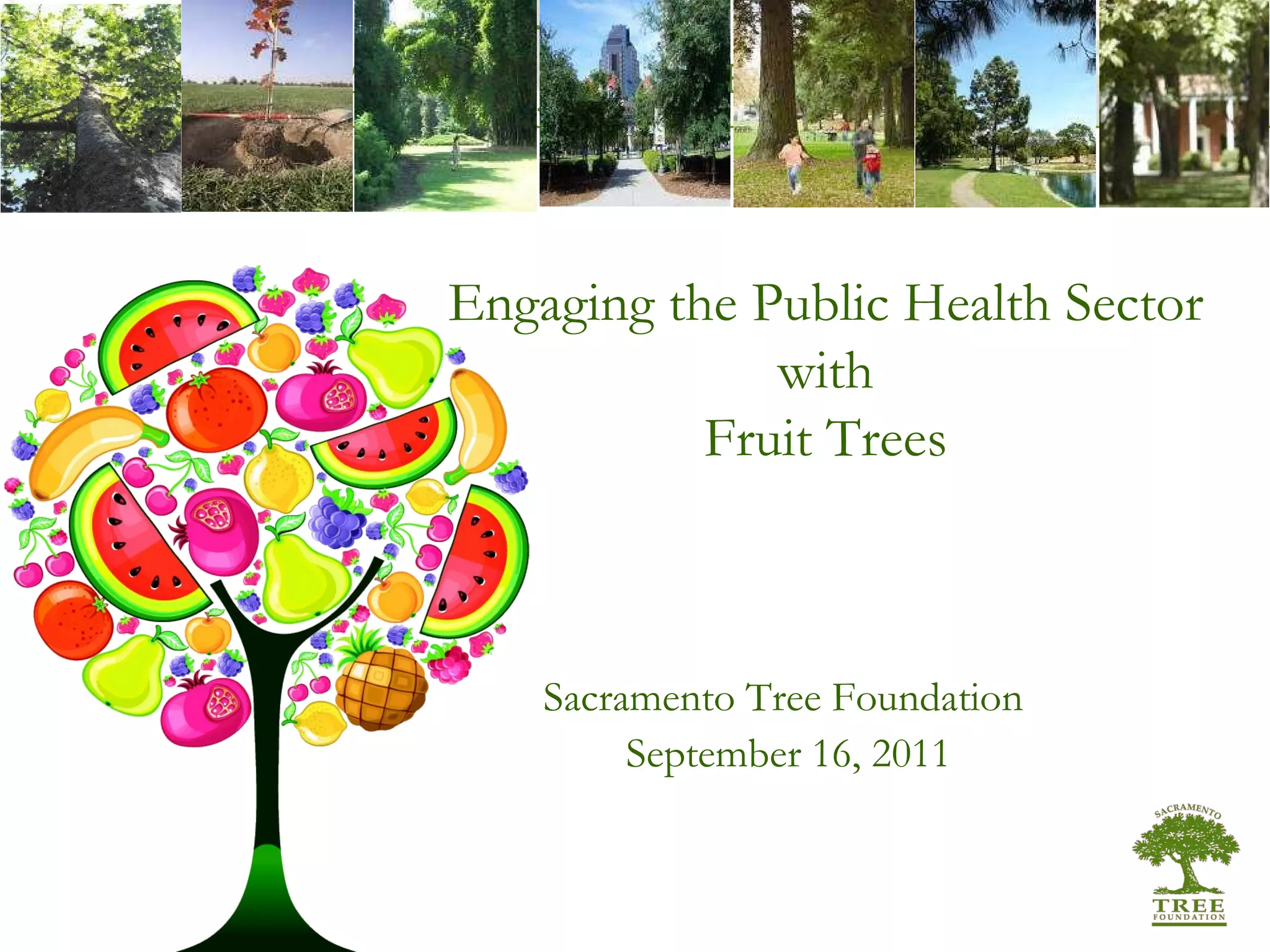 Engaging the Public Health Sector
with
Fruit Trees

Sacramento Tree Foundation
September 16, 2011

SACRAMENTO
TREE
FOUNDATION